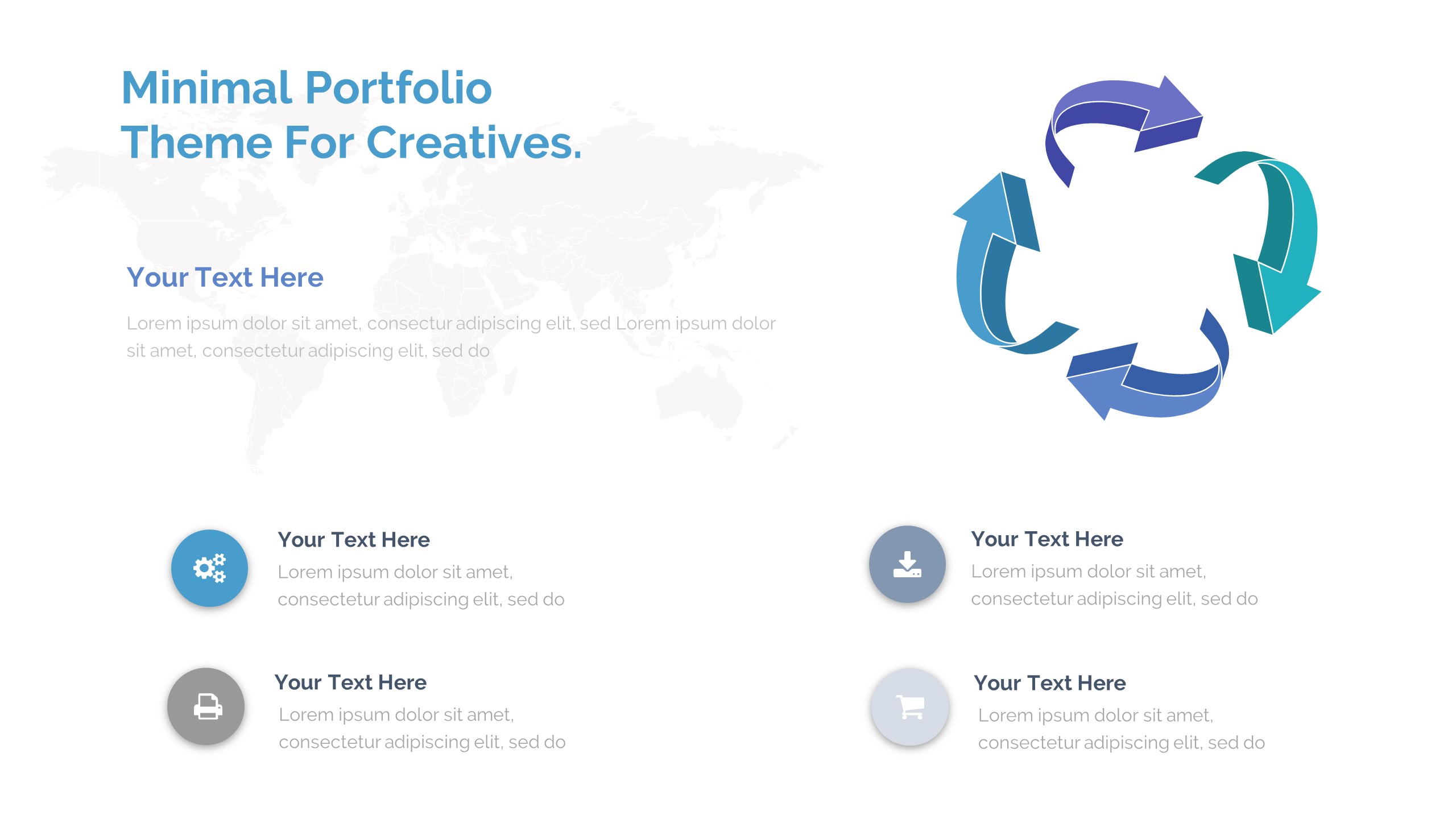 Minimal Portfolio
Theme For Creatives.

Your Text Here

Lorem ipsum dolor sit amet, consectur adipiscing elit, sed Lorem ipsum dolor sit amet, consectetur adipiscing elit, sed do

Your Text Here
Lorem ipsum dolor sit amet, consectetur adipiscing elit, sed do

Your Text Here
Lorem ipsum dolor sit amet, consectetur adipiscing elit, sed do

Your Text Here
Lorem ipsum dolor sit amet, consectetur adipiscing elit, sed do

Your Text Here
Lorem ipsum dolor sit amet, consectetur adipiscing elit, sed do